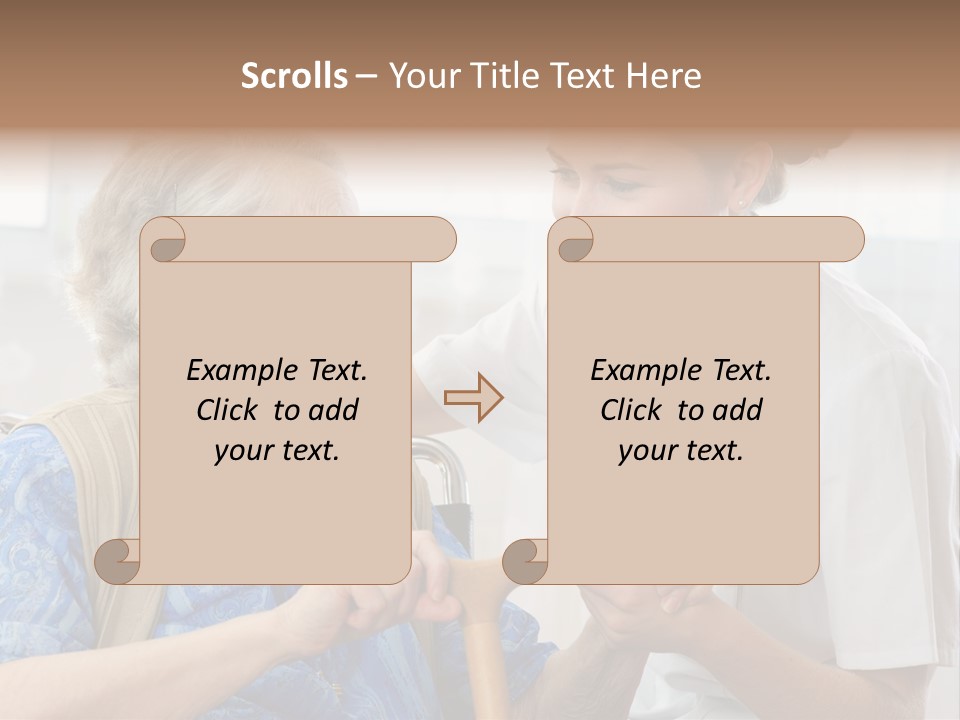 Scrolls – Your Title Text Here

Example Text. Click to add your text.

Example Text. Click to add your text.